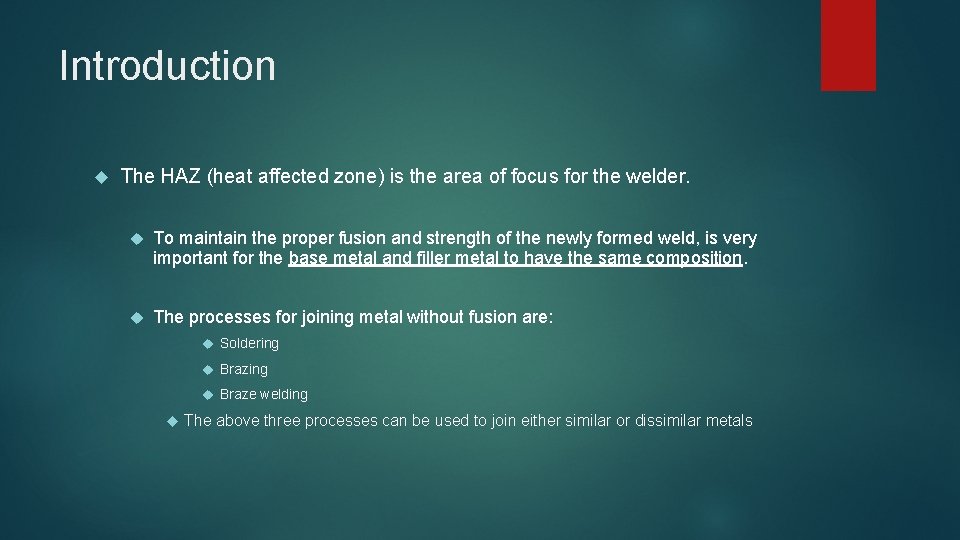 Introduction

The HAZ (heat affected zone) is the area of focus for the welder.

To maintain the proper fusion and strength of the newly formed weld, is very important for the base metal and filler metal to have the same composition.

The processes for joining metal without fusion are:

Soldering

Brazing

Braze welding

The above three processes can be used to join either similar or dissimilar metals